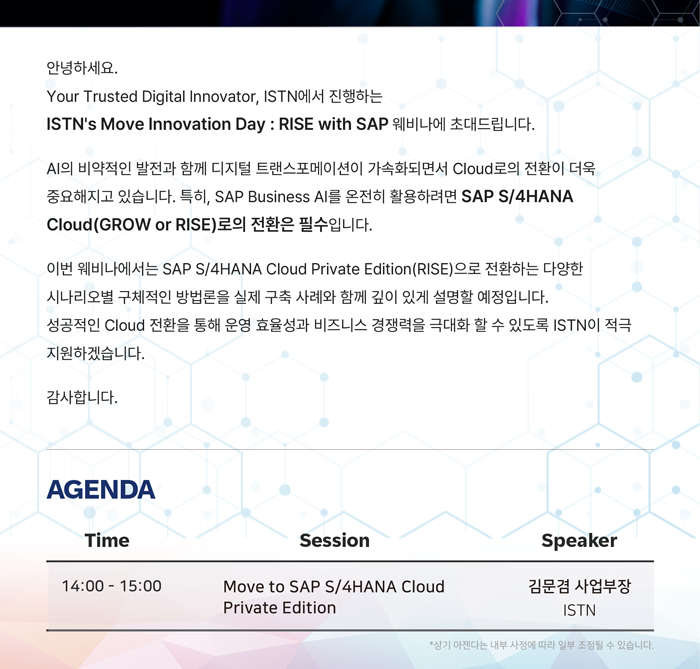 안녕하세요.
Your Trusted Digital Innovator, ISTN에서 진행하는
ISTN's Move Innovation Day : RISE with SAP 웨비나에 초대드립니다.

AI의 비약적인 발전과 함께 디지털 트랜스포메이션이 가속화되면서 Cloud로의 전환이 더욱 중요해지고 있습니다. 특히, SAP Business AI를 온전히 활용하려면 SAP S/4HANA Cloud(GROW or RISE)로의 전환은 필수입니다.

이번 웨비나에서는 SAP S/4HANA Cloud Private Edition(RISE)으로 전환하는 다양한 시나리오별 구체적인 방법론을 실제 구축 사례와 함께 깊이 있게 설명할 예정입니다.
성공적인 Cloud 전환을 통해 운영 효율성과 비즈니스 경쟁력을 극대화 할 수 있도록 ISTN이 적극 지원하겠습니다.

감사합니다.

AGENDA

| Time | Session | Speaker |
|---|---|---|
| 14:00 - 15:00 | Move to SAP S/4HANA Cloud Private Edition | 김문겸 사업부장 ISTN |

*상기 아젠다는 내부 사정에 따라 일부 조정될 수 있습니다.